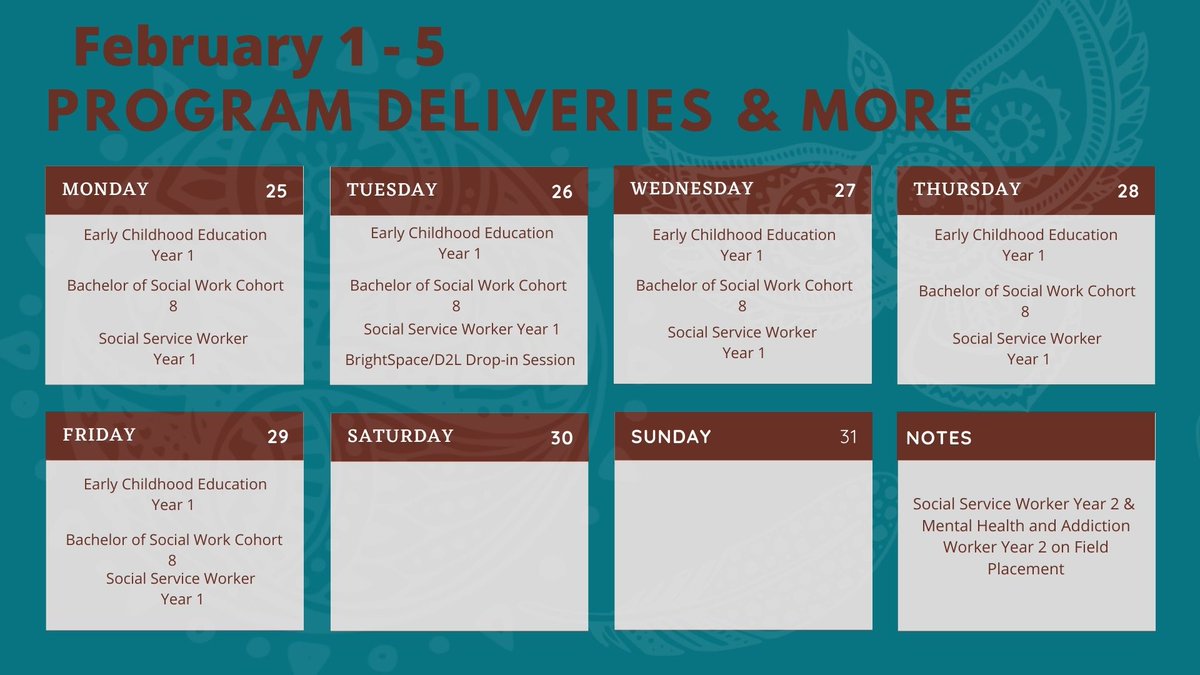 February 1 - 5
PROGRAM DELIVERIES & MORE

MONDAY 25

Early Childhood Education Year 1

Bachelor of Social Work Cohort 8

Social Service Worker Year 1

TUESDAY 26

Early Childhood Education Year 1

Bachelor of Social Work Cohort 8

Social Service Worker Year 1

BrightSpace/D2L Drop-in Session

WEDNESDAY 27

Early Childhood Education Year 1

Bachelor of Social Work Cohort 8

Social Service Worker Year 1

THURSDAY 28

Early Childhood Education Year 1

Bachelor of Social Work Cohort 8

Social Service Worker Year 1

FRIDAY 29

Early Childhood Education Year 1

Bachelor of Social Work Cohort 8

Social Service Worker Year 1

SATURDAY 30

SUNDAY 31

NOTES

Social Service Worker Year 2 & Mental Health and Addiction Worker Year 2 on Field Placement